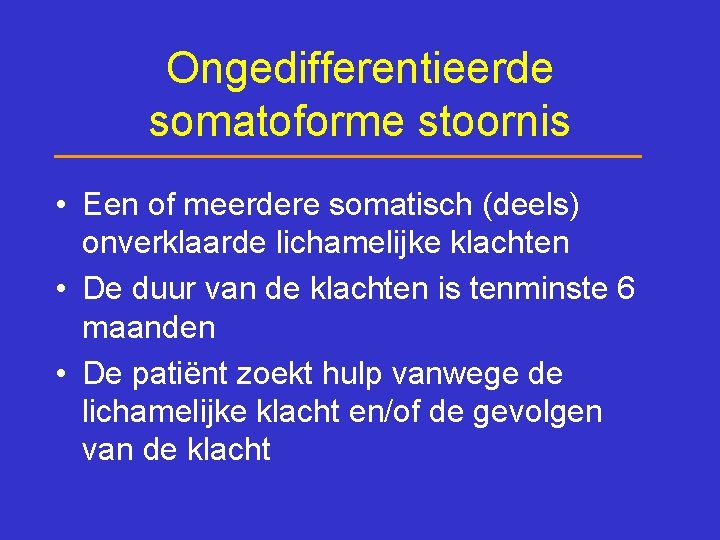 Ongedifferentieerde somatoforme stoornis

• Een of meerdere somatisch (deels) onverklaarde lichamelijke klachten
• De duur van de klachten is tenminste 6 maanden
• De patiënt zoekt hulp vanwege de lichamelijke klacht en/of de gevolgen van de klacht